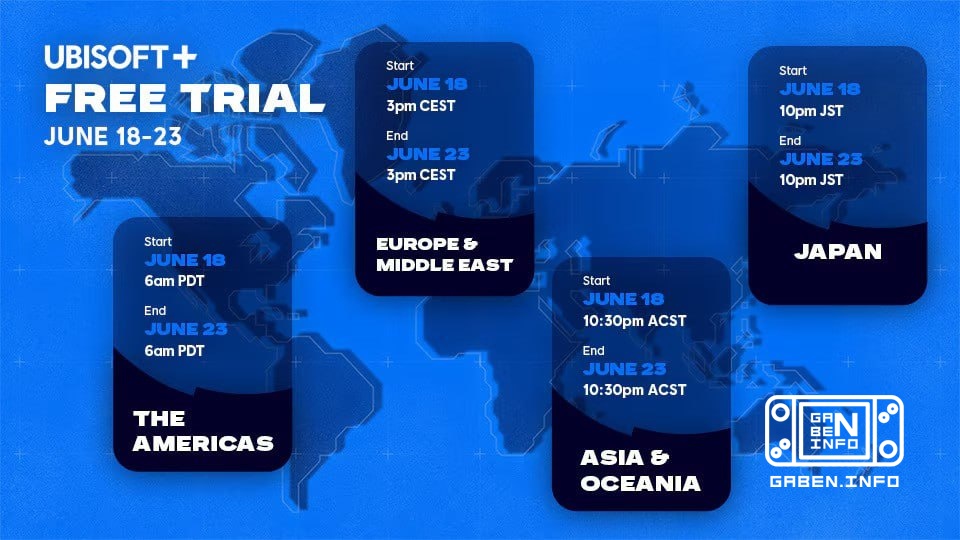 UBISOFT+
FREE TRIAL
JUNE 18-23

Start
JUNE 18
6am PDT
End
JUNE 23
6am PDT
THE AMERICAS

Start
JUNE 18
3pm CEST
End
JUNE 23
3pm CEST
EUROPE & MIDDLE EAST

Start
JUNE 18
10:30pm ACST
End
JUNE 23
10:30pm ACST
ASIA & OCEANIA

Start
JUNE 18
10pm JST
End
JUNE 23
10pm JST
JAPAN

GA BE N INFO
GABEN.INFO